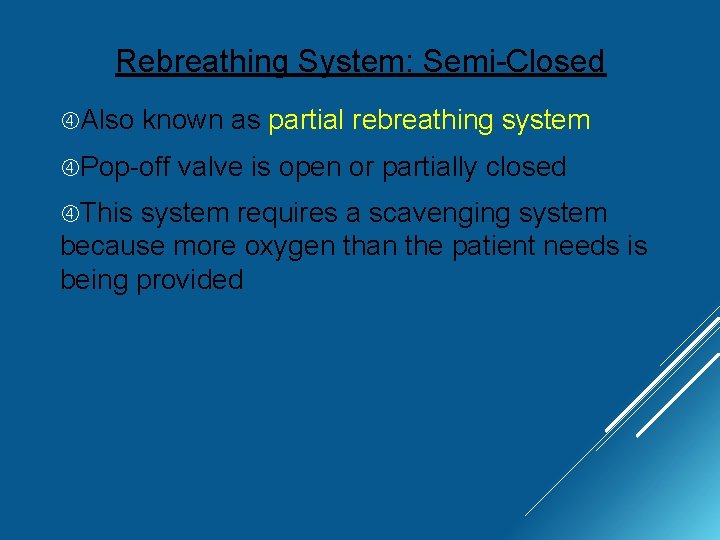 Rebreathing System: Semi-Closed

④Also known as partial rebreathing system

④Pop-off valve is open or partially closed

④This system requires a scavenging system because more oxygen than the patient needs is being provided